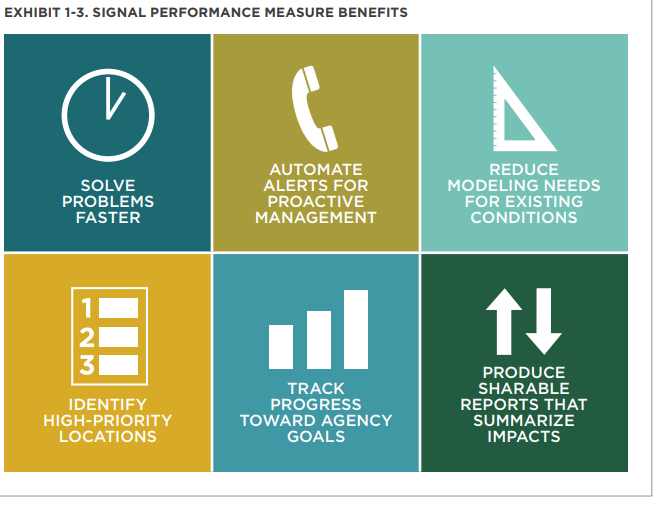 EXHIBIT 1-3. SIGNAL PERFORMANCE MEASURE BENEFITS

SOLVE PROBLEMS FASTER

AUTOMATE ALERTS FOR PROACTIVE MANAGEMENT

REDUCE MODELING NEEDS FOR EXISTING CONDITIONS

1
2
3

IDENTIFY HIGH-PRIORITY LOCATIONS

TRACK PROGRESS TOWARD AGENCY GOALS

PRODUCE SHARABLE REPORTS THAT SUMMARIZE IMPACTS